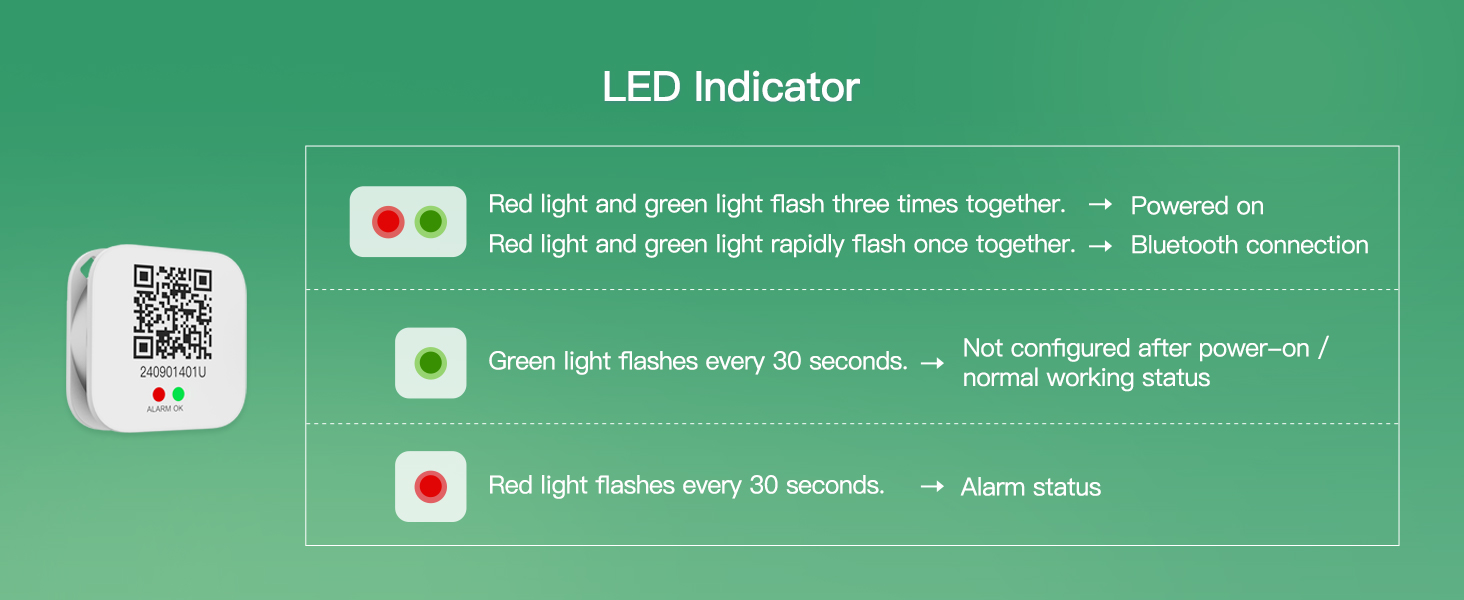 LED Indicator

240901401U
ALARM OK

Red light and green light flash three times together. → Powered on
Red light and green light rapidly flash once together. → Bluetooth connection

Green light flashes every 30 seconds. → Not configured after power-on / normal working status

Red light flashes every 30 seconds. → Alarm status